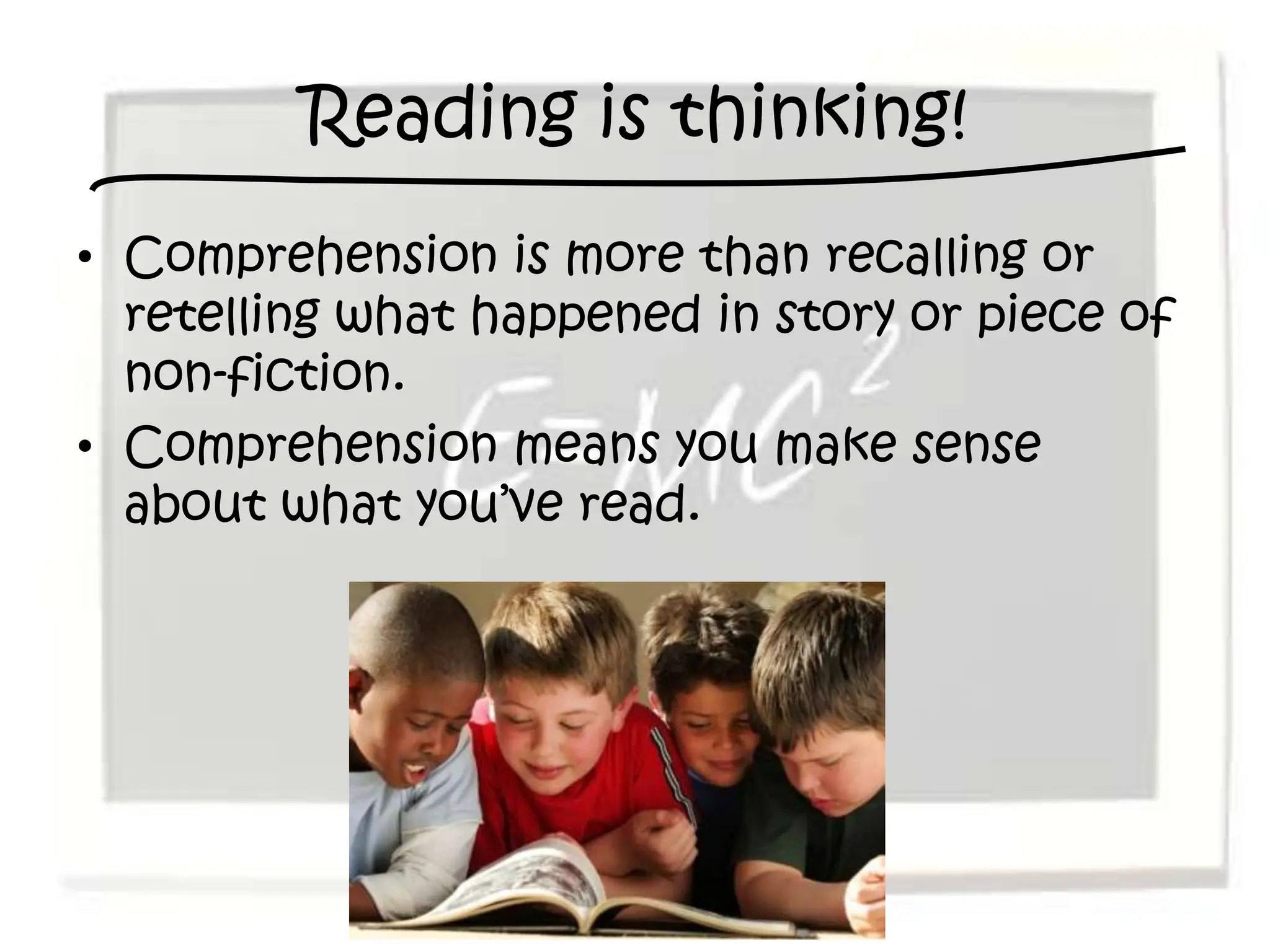 Reading is thinking!

• Comprehension is more than recalling or retelling what happened in story or piece of non-fiction.

• Comprehension means you make sense about what you've read.

$E=MC^2$